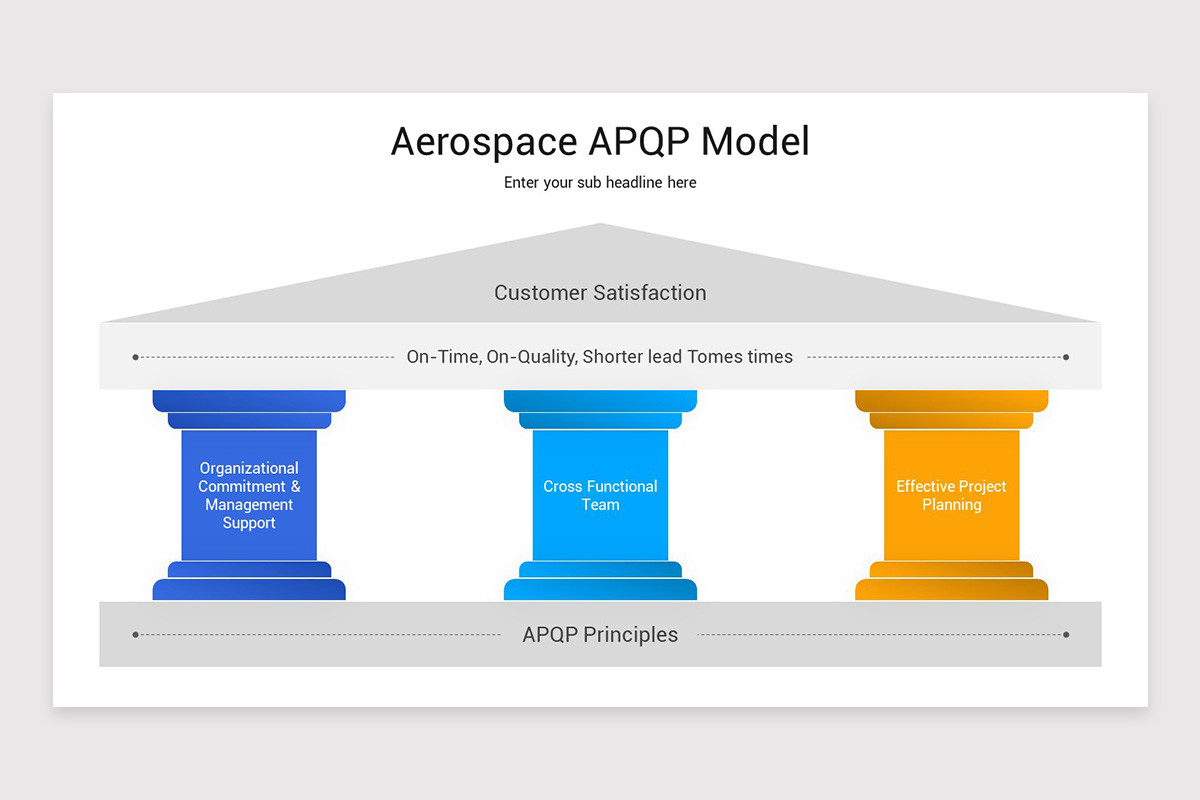 Aerospace APQP Model

Enter your sub headline here

Customer Satisfaction

On-Time, On-Quality, Shorter lead Tomes times

Organizational Commitment & Management Support

Cross Functional Team

Effective Project Planning

APQP Principles